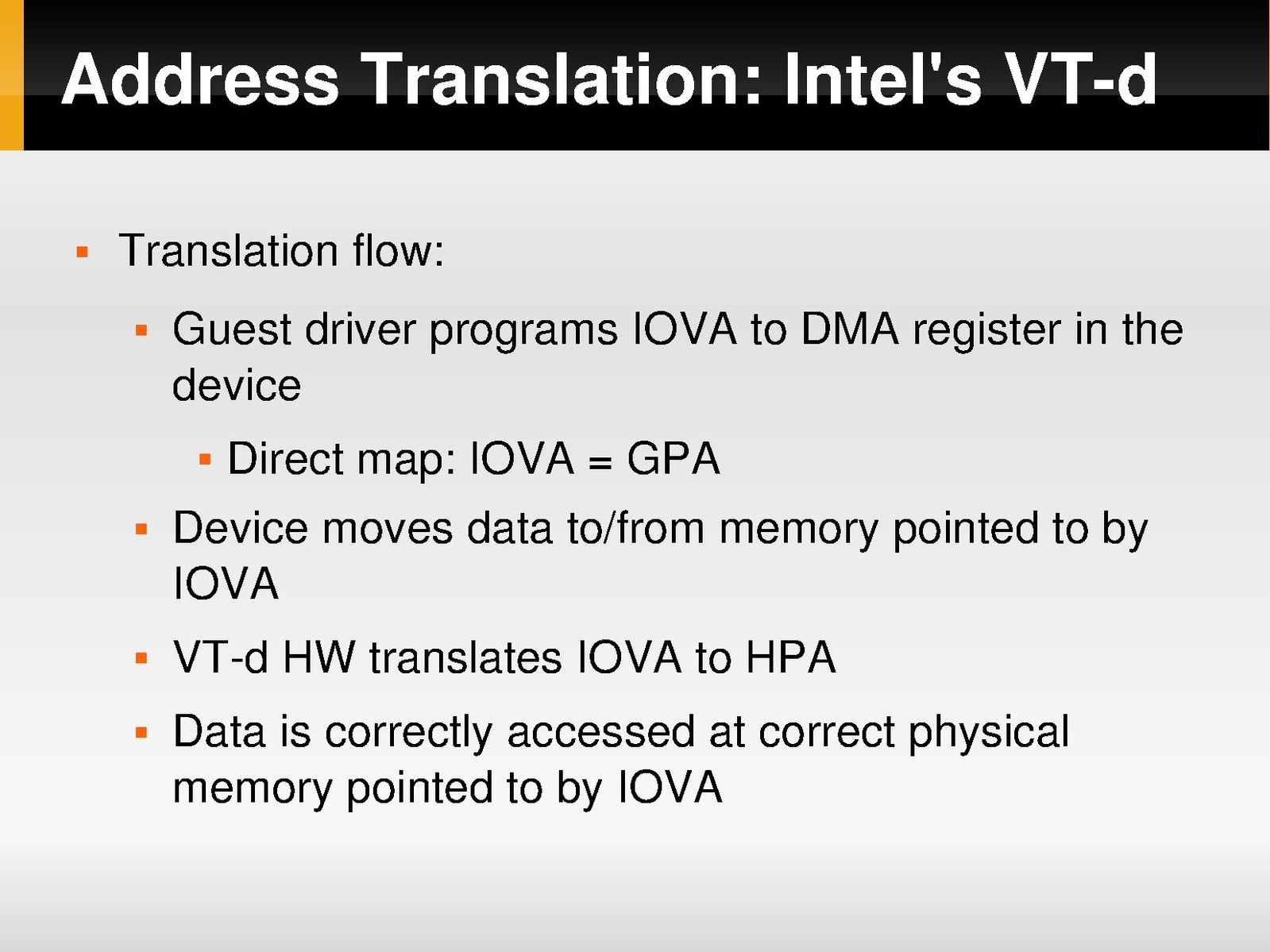 Address Translation: Intel's VT-d

- Translation flow:
  - Guest driver programs IOVA to DMA register in the device
    - Direct map: IOVA = GPA
  - Device moves data to/from memory pointed to by IOVA
  - VT-d HW translates IOVA to HPA
  - Data is correctly accessed at correct physical memory pointed to by IOVA